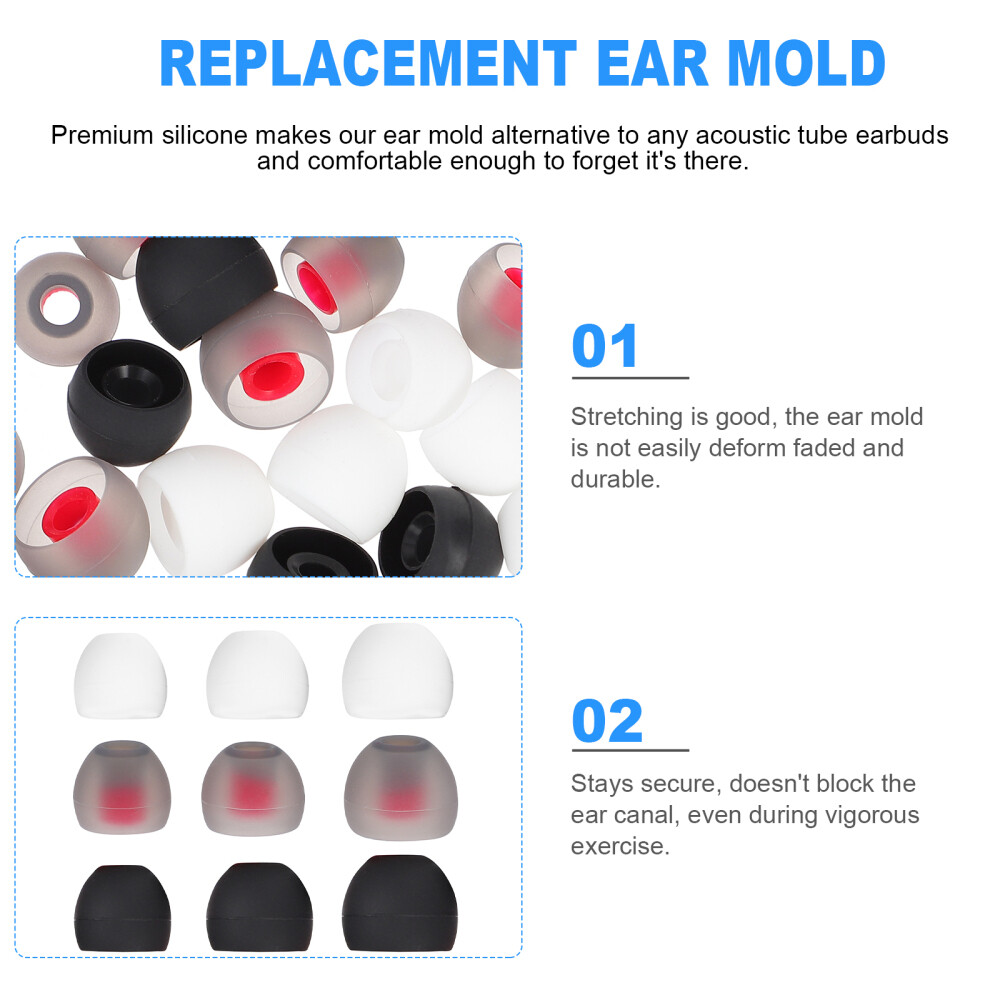 REPLACEMENT EAR MOLD

Premium silicone makes our ear mold alternative to any acoustic tube earbuds and comfortable enough to forget it's there.

01

Stretching is good, the ear mold is not easily deform faded and durable.

02

Stays secure, doesn't block the ear canal, even during vigorous exercise.